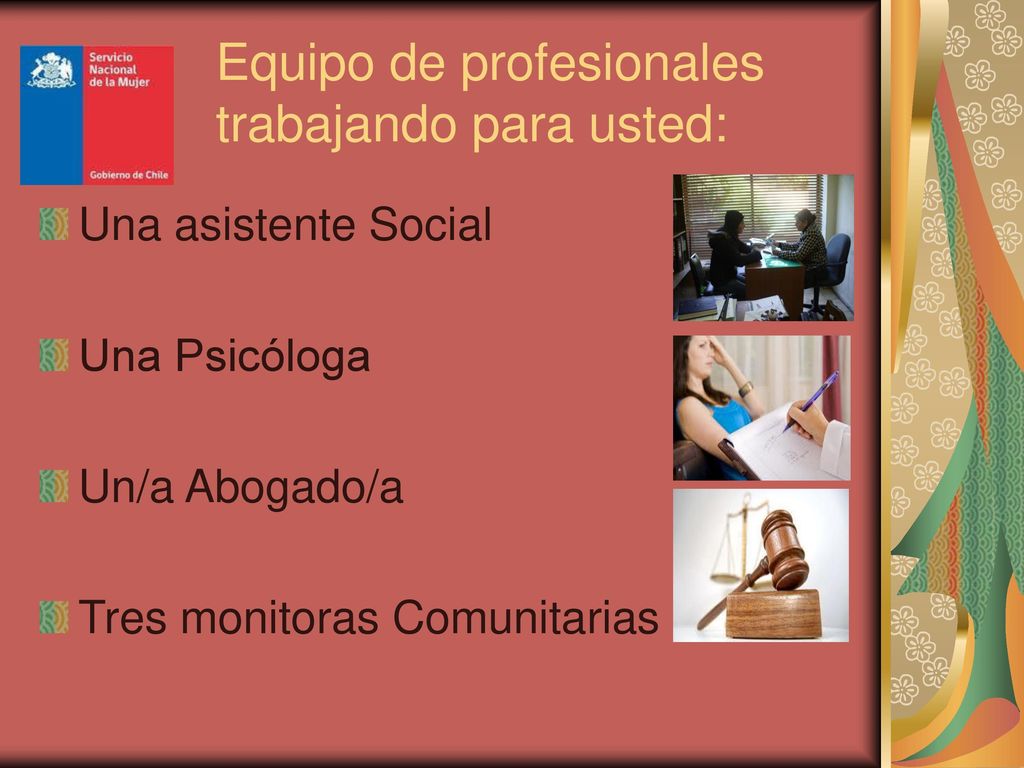 Servicio Nacional de la Mujer

Gobierno de Chile

Equipo de profesionales trabajando para usted:

Una asistente Social

Una Psicóloga

Un/a Abogado/a

Tres monitoras Comunitarias